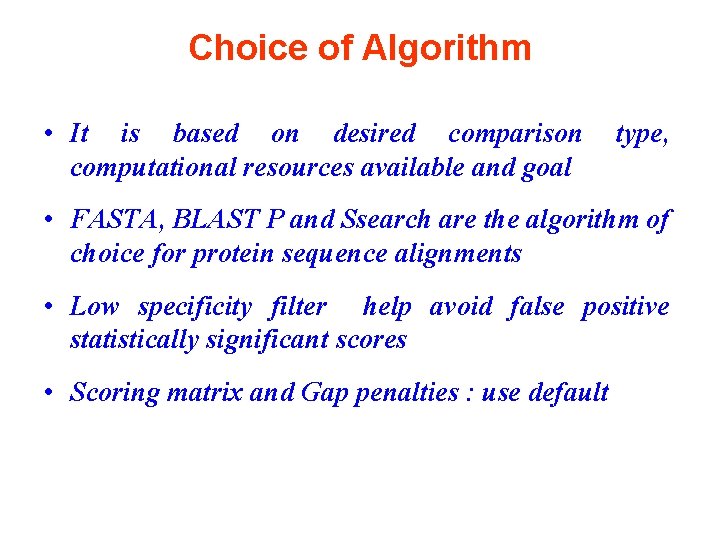 Choice of Algorithm

• It is based on desired comparison type, computational resources available and goal

• FASTA, BLAST P and Ssearch are the algorithm of choice for protein sequence alignments

• Low specificity filter help avoid false positive statistically significant scores

• Scoring matrix and Gap penalties : use default